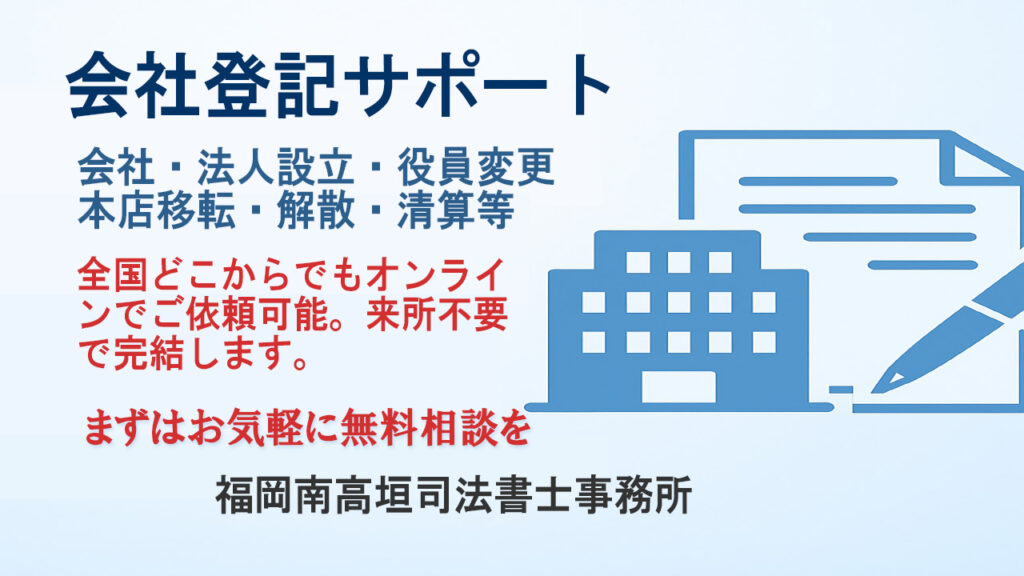 会社登記サポート

会社・法人設立・役員変更
本店移転・解散・清算等

全国どこからでもオンラインでご依頼可能。来所不要で完結します。

まずはお気軽に無料相談を

福岡南高垣司法書士事務所